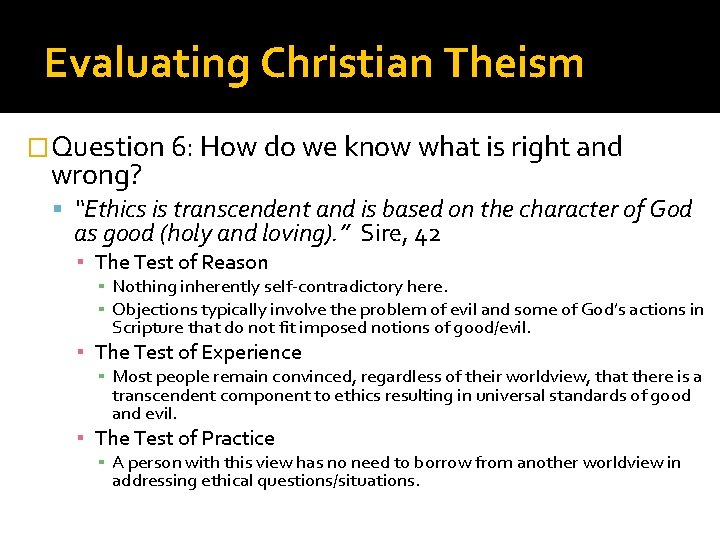 Evaluating Christian Theism

Question 6: How do we know what is right and wrong?

"Ethics is transcendent and is based on the character of God as good (holy and loving)." Sire, 42

The Test of Reason

Nothing inherently self-contradictory here.

Objections typically involve the problem of evil and some of God's actions in Scripture that do not fit imposed notions of good/evil.

The Test of Experience

Most people remain convinced, regardless of their worldview, that there is a transcendent component to ethics resulting in universal standards of good and evil.

The Test of Practice

A person with this view has no need to borrow from another worldview in addressing ethical questions/situations.